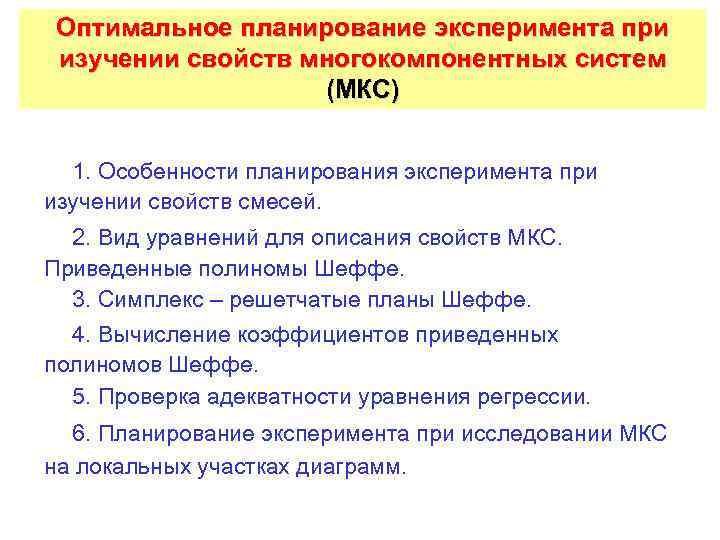 Оптимальное планирование эксперимента при изучении свойств многокомпонентных систем (МКС)

1. Особенности планирования эксперимента при изучении свойств смесей.

2. Вид уравнений для описания свойств МКС. Приведенные полиномы Шеффе.

3. Симплекс – решетчатые планы Шеффе.

4. Вычисление коэффициентов приведенных полиномов Шеффе.

5. Проверка адекватности уравнения регрессии.

6. Планирование эксперимента при исследовании МКС на локальных участках диаграмм.